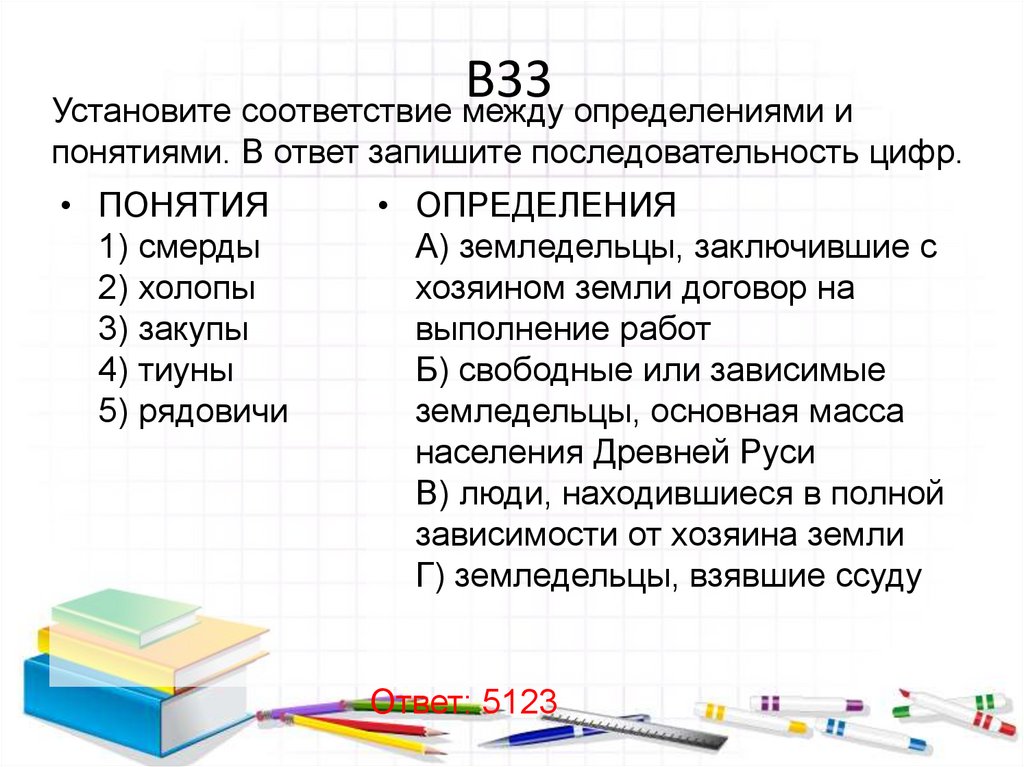 В33

Установите соответствие между определениями и понятиями. В ответ запишите последовательность цифр.

• ПОНЯТИЯ
1) смерды
2) холопы
3) закупы
4) тиуны
5) рядовичи

• ОПРЕДЕЛЕНИЯ
А) земледельцы, заключившие с хозяином земли договор на выполнение работ
Б) свободные или зависимые земледельцы, основная масса населения Древней Руси
В) люди, находившиеся в полной зависимости от хозяина земли
Г) земледельцы, взявшие ссуду

Ответ: 5123